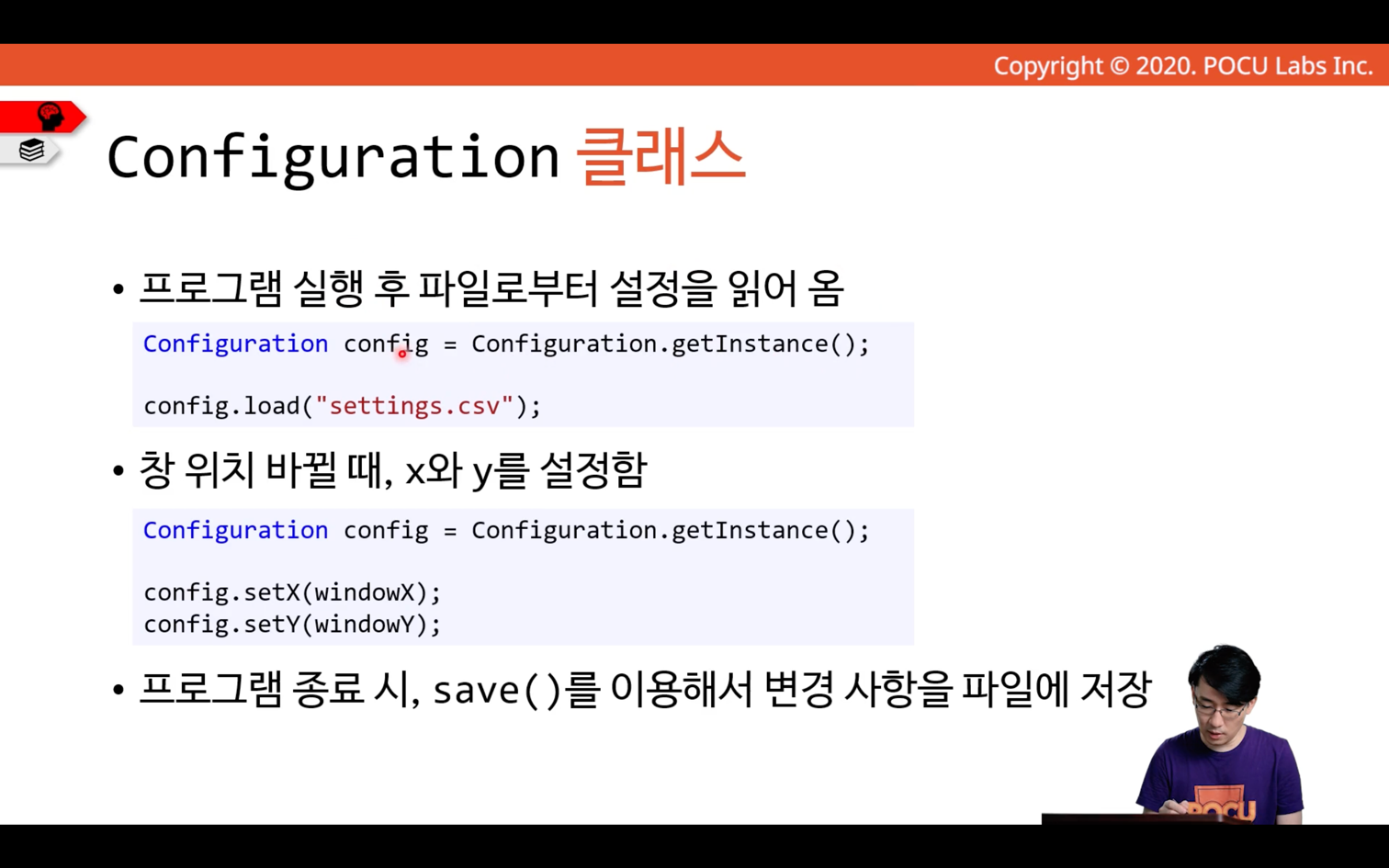 Copyright © 2020. POCU Labs Inc.

Configuration 클래스

• 프로그램 실행 후 파일로부터 설정을 읽어 옴

Configuration config = Configuration.getInstance();

config.load("settings.csv");

• 창 위치 바뀔 때, x와 y를 설정함

Configuration config = Configuration.getInstance();

config.setX(windowX);
config.setY(windowY);

• 프로그램 종료 시, save()를 이용해서 변경 사항을 파일에 저장

POCU